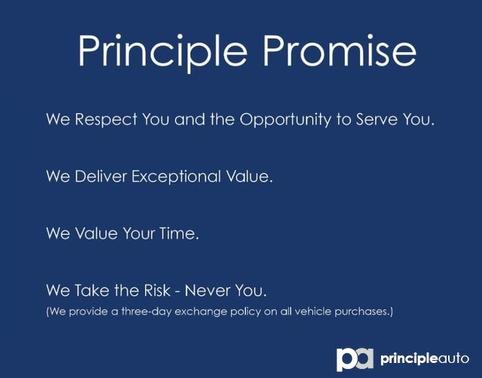 Principle Promise

We Respect You and the Opportunity to Serve You.

We Deliver Exceptional Value.

We Value Your Time.

We Take the Risk - Never You.
(We provide a three-day exchange policy on all vehicle purchases.)

pa principleauto